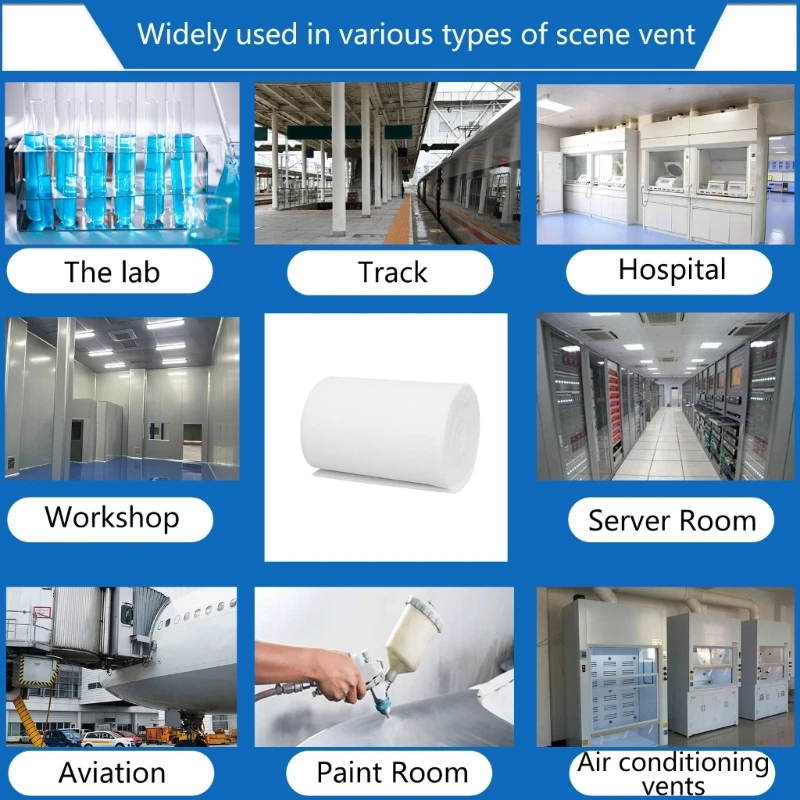 Widely used in various types of scene vent

The lab

Track

Hospital

Workshop

Server Room

Aviation

Paint Room

Air conditioning vents